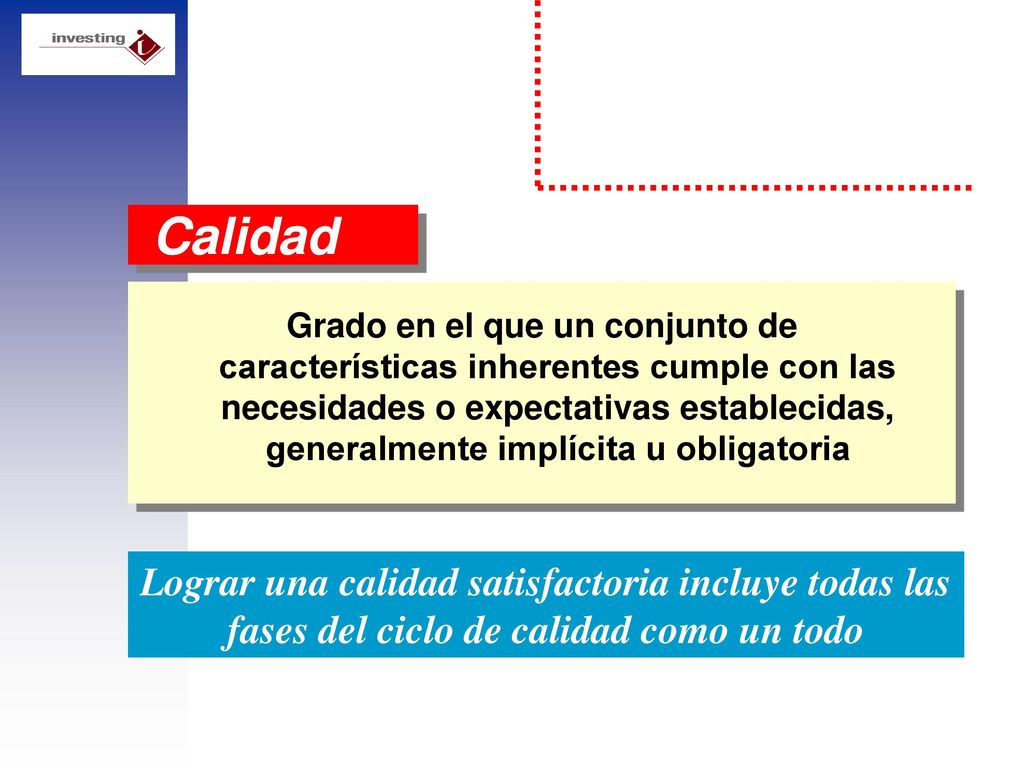 investing

Calidad

Grado en el que un conjunto de características inherentes cumple con las necesidades o expectativas establecidas, generalmente implícita u obligatoria

Lograr una calidad satisfactoria incluye todas las fases del ciclo de calidad como un todo